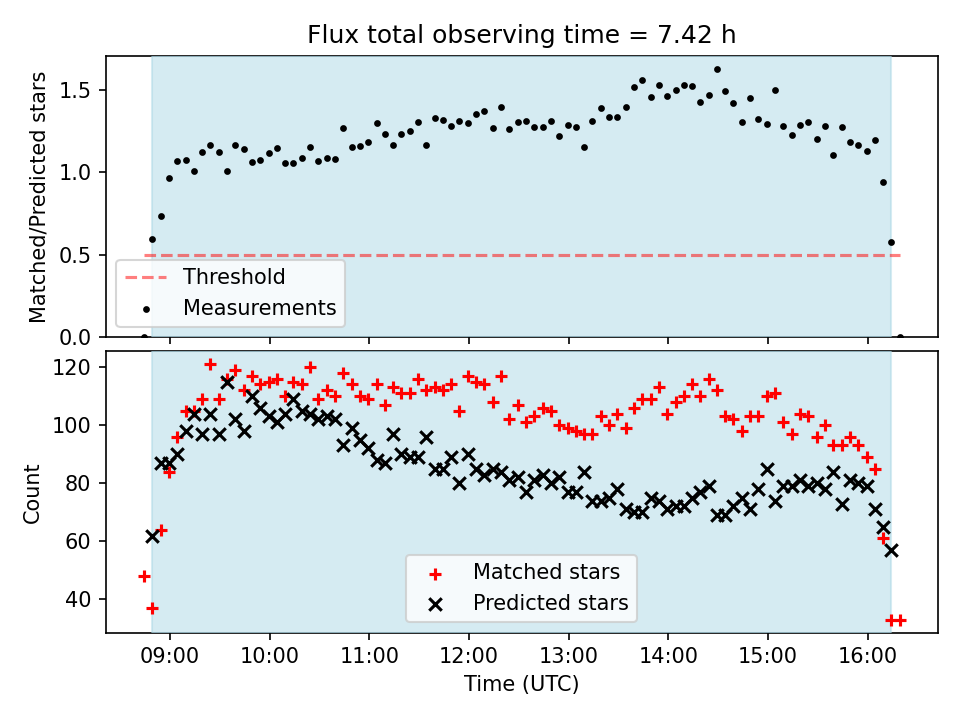 Flux total observing time = 7.42 h

Matched/Predicted stars

1.5
1.0
0.5
0.0

Threshold
Measurements

Count

120
100
80
60
40

Matched stars
Predicted stars

09:00
10:00
11:00
12:00
13:00
14:00
15:00
16:00

Time (UTC)